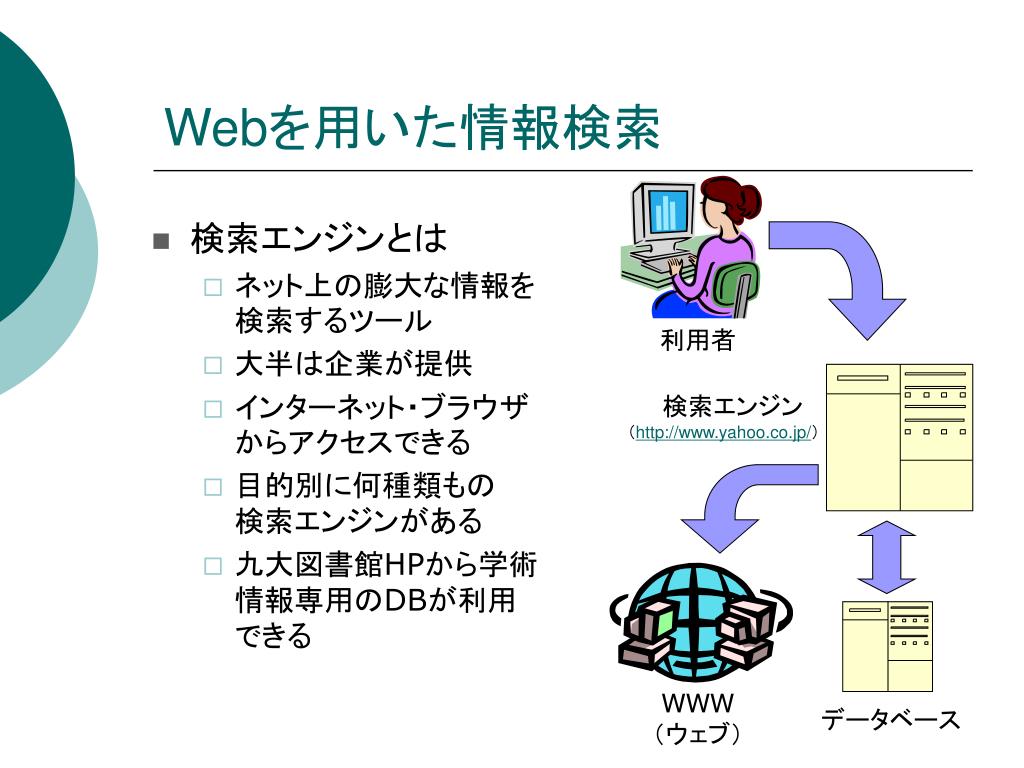 Webを用いた情報検索

■ 検索エンジンとは
□ ネット上の膨大な情報を検索するツール
□ 大半は企業が提供
□ インターネット・ブラウザからアクセスできる
□ 目的別に何種類もの検索エンジンがある
□ 九大図書館HPから学術情報専用のDBが利用できる

利用者

検索エンジン
（http://www.yahoo.co.jp/）

WWW
（ウェブ）

データベース